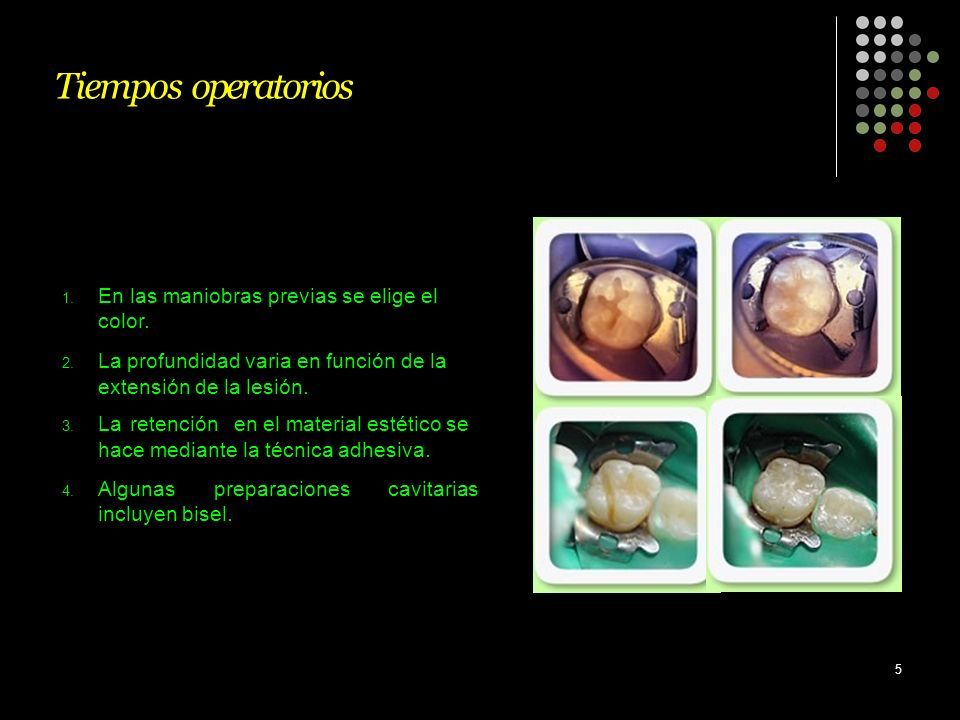 Tiempos operatorios

1. En las maniobras previas se elige el color.
2. La profundidad varia en función de la extensión de la lesión.
3. La retención en el material estético se hace mediante la técnica adhesiva.
4. Algunas preparaciones cavitarias incluyen bisel.

5